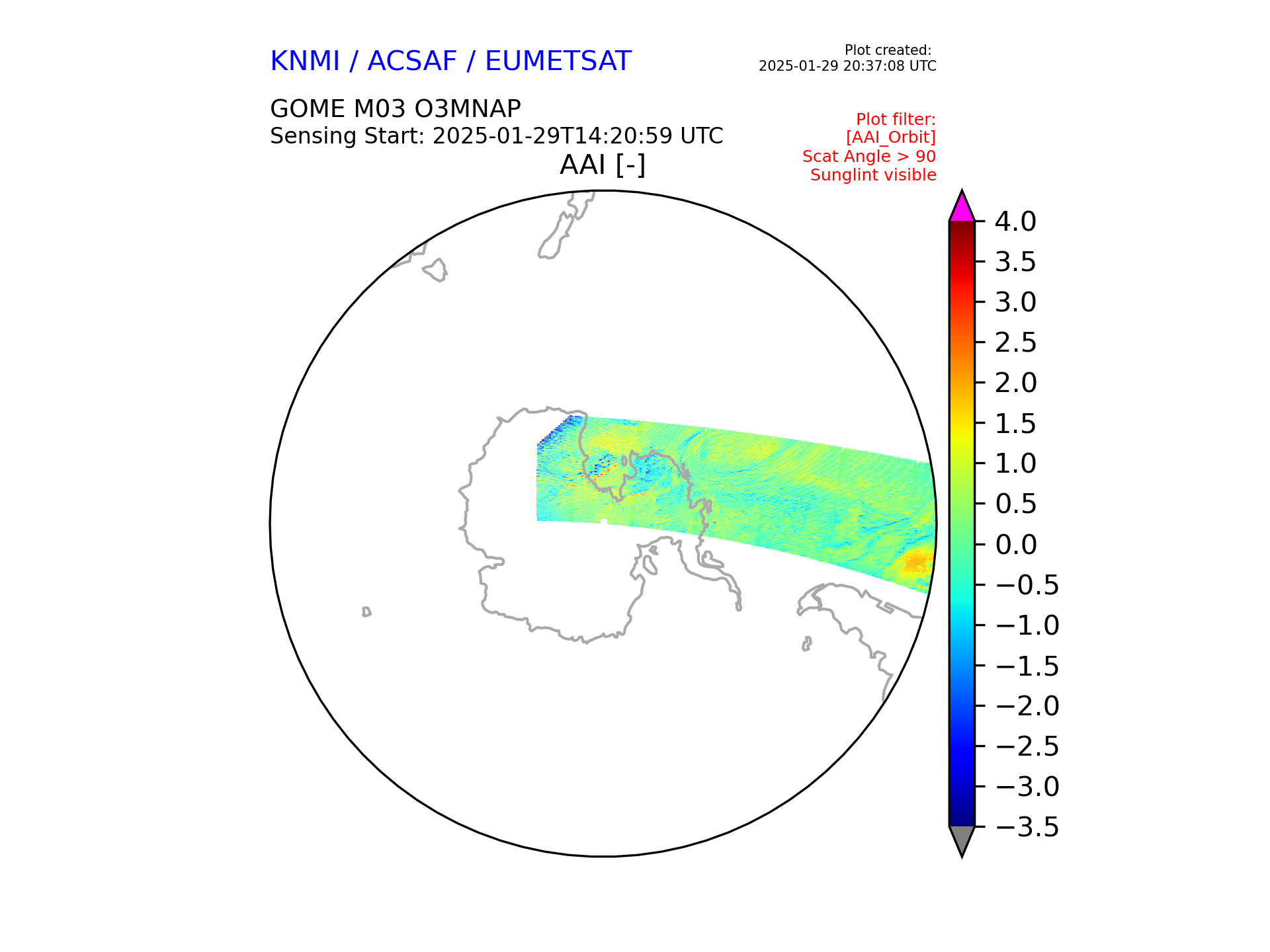 KNMI / ACSAF / EUMETSAT

Plot created:
2025-01-29 20:37:08 UTC

GOME M03 O3MNAP
Sensing Start: 2025-01-29T14:20:59 UTC

Plot filter:
[AAI_Orbit]
Scat Angle > 90
Sunglint visible

AAI [-]

4.0
3.5
3.0
2.5
2.0
1.5
1.0
0.5
0.0
−0.5
−1.0
−1.5
−2.0
−2.5
−3.0
−3.5